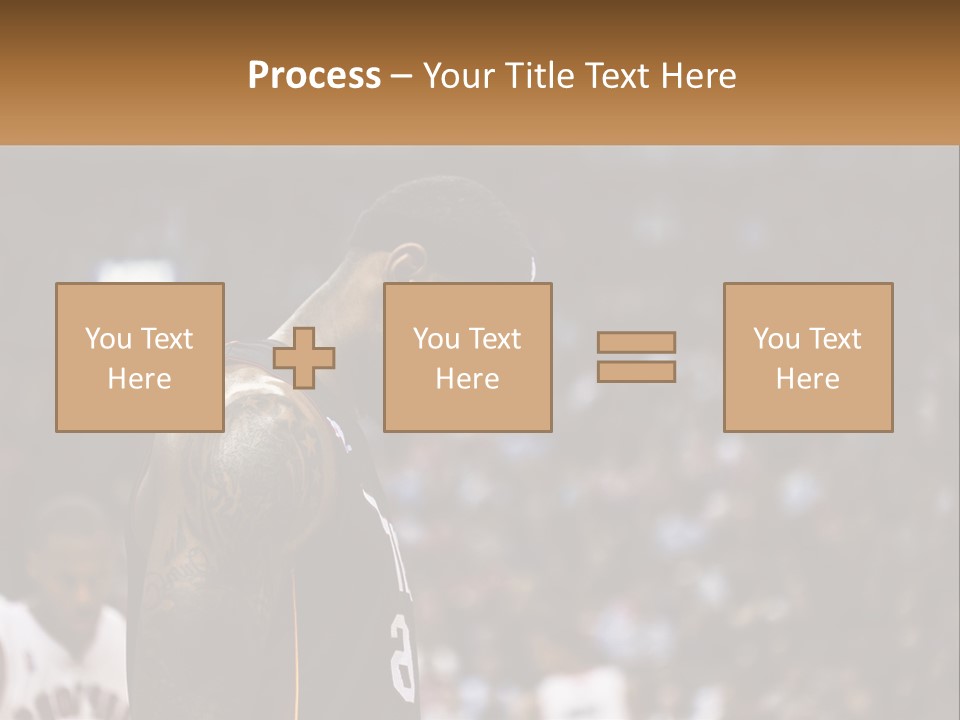 Process – Your Title Text Here

You Text Here

You Text Here

You Text Here